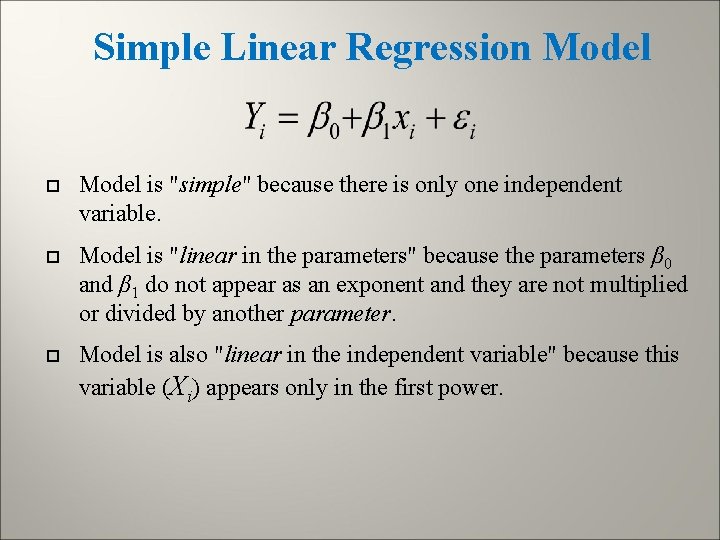 Simple Linear Regression Model

$Y_i = \beta_0 + \beta_1 x_i + \varepsilon_i$

Model is "simple" because there is only one independent variable.

Model is "linear in the parameters" because the parameters $\beta_0$ and $\beta_1$ do not appear as an exponent and they are not multiplied or divided by another parameter.

Model is also "linear in the independent variable" because this variable ($X_i$) appears only in the first power.